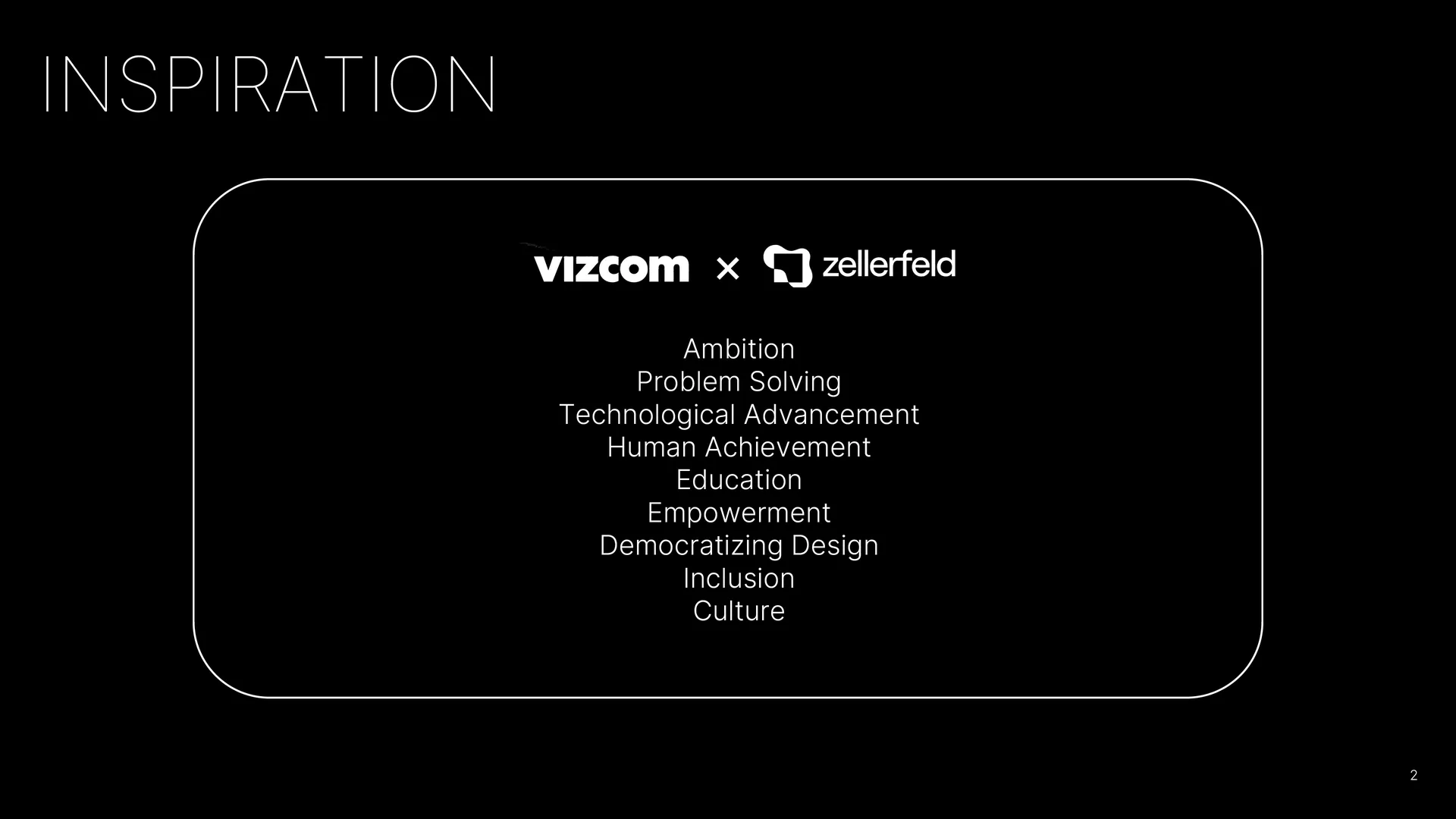 INSPIRATION

vizcom × zellerfeld

Ambition
Problem Solving
Technological Advancement
Human Achievement
Education
Empowerment
Democratizing Design
Inclusion
Culture

2